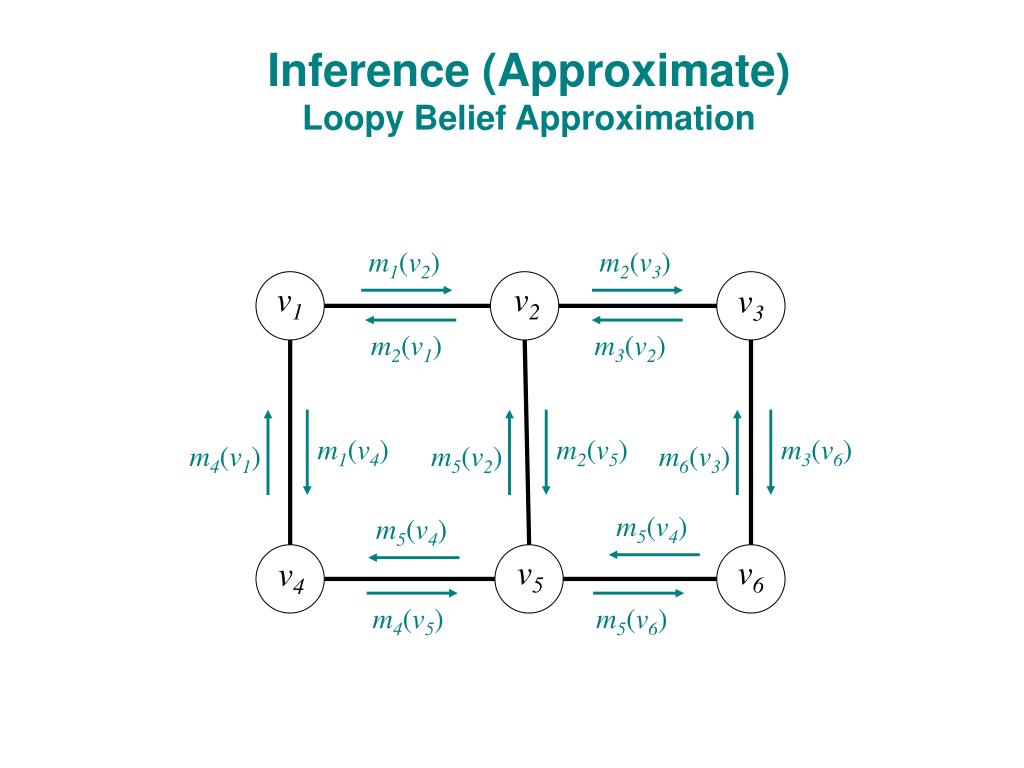 Inference (Approximate)
Loopy Belief Approximation

$m_1(v_2)$ $m_2(v_3)$

$v_1$ $v_2$ $v_3$

$m_2(v_1)$ $m_3(v_2)$

$m_4(v_1)$ $m_1(v_4)$ $m_5(v_2)$ $m_2(v_5)$ $m_6(v_3)$ $m_3(v_6)$

$m_5(v_4)$ $m_5(v_4)$

$v_4$ $v_5$ $v_6$

$m_4(v_5)$ $m_5(v_6)$